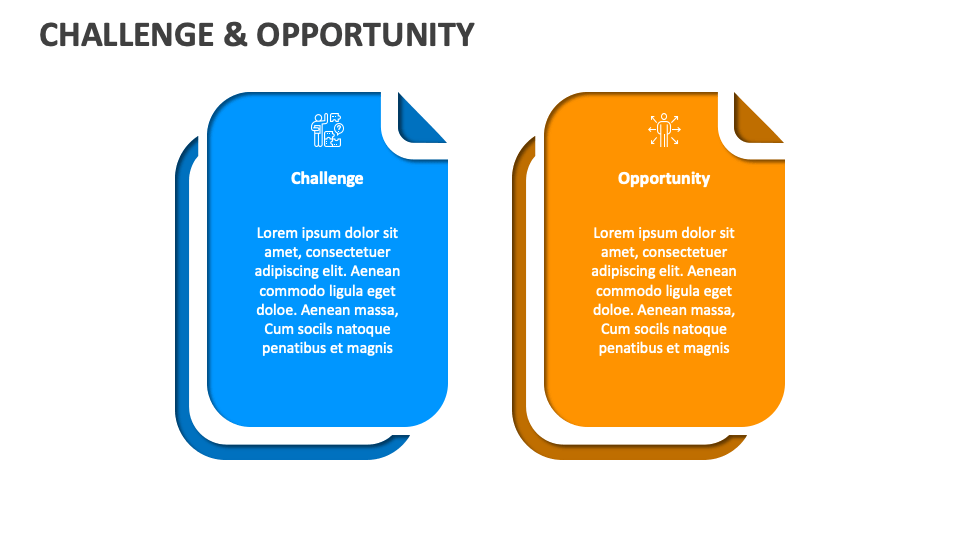 CHALLENGE & OPPORTUNITY

Challenge

Lorem ipsum dolor sit amet, consectetuer adipiscing elit. Aenean commodo ligula eget doloe. Aenean massa, Cum socils natoque penatibus et magnis

Opportunity

Lorem ipsum dolor sit amet, consectetuer adipiscing elit. Aenean commodo ligula eget doloe. Aenean massa, Cum socils natoque penatibus et magnis